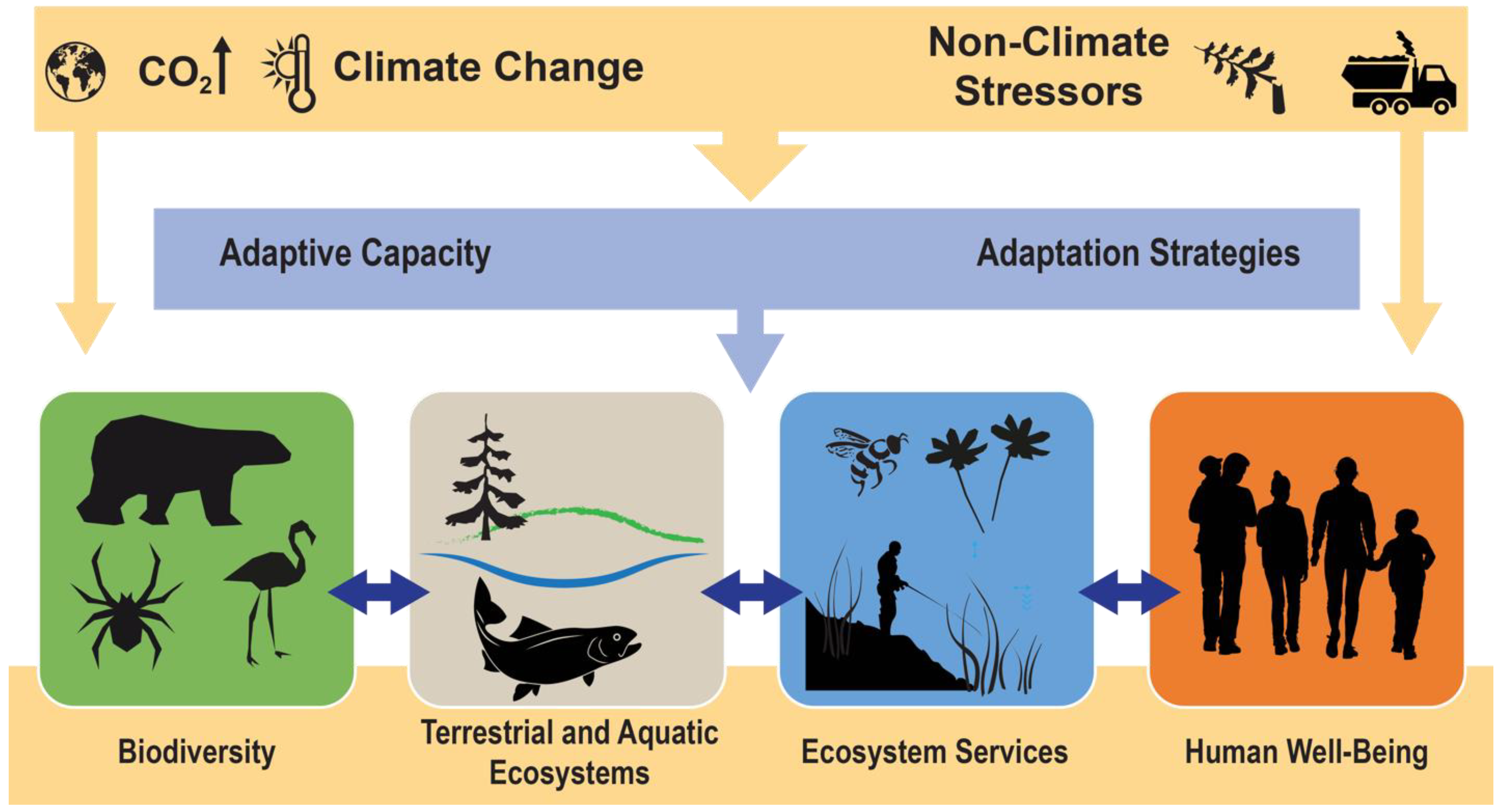 $CO_2$ Climate Change

Non-Climate Stressors

Adaptive Capacity

Adaptation Strategies

Biodiversity

Terrestrial and Aquatic Ecosystems

Ecosystem Services

Human Well-Being